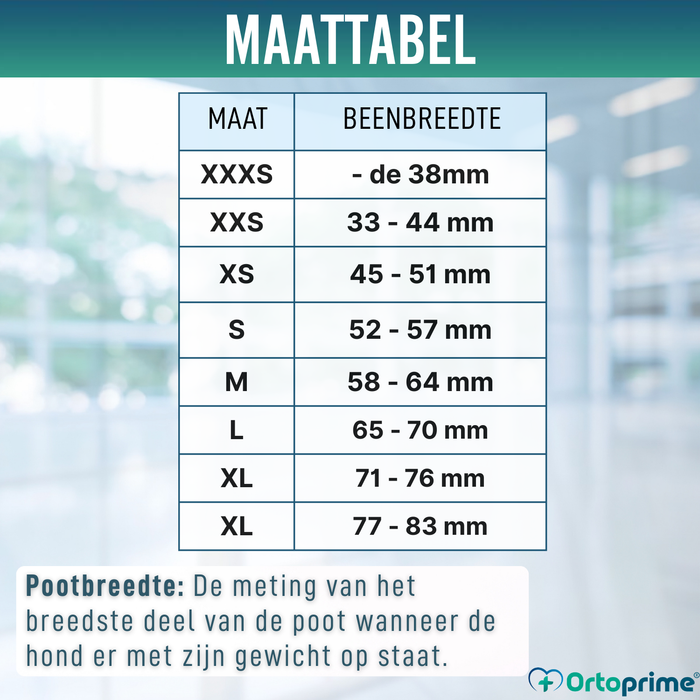 MAATTABEL

| MAAT | BEENBREEDTE |
|---|---|
| XXXS | - de 38mm |
| XXS | 33 - 44 mm |
| XS | 45 - 51 mm |
| S | 52 - 57 mm |
| M | 58 - 64 mm |
| L | 65 - 70 mm |
| XL | 71 - 76 mm |
| XL | 77 - 83 mm |

Pootbreedte: De meting van het breedste deel van de poot wanneer de hond er met zijn gewicht op staat.

Ortoprime®